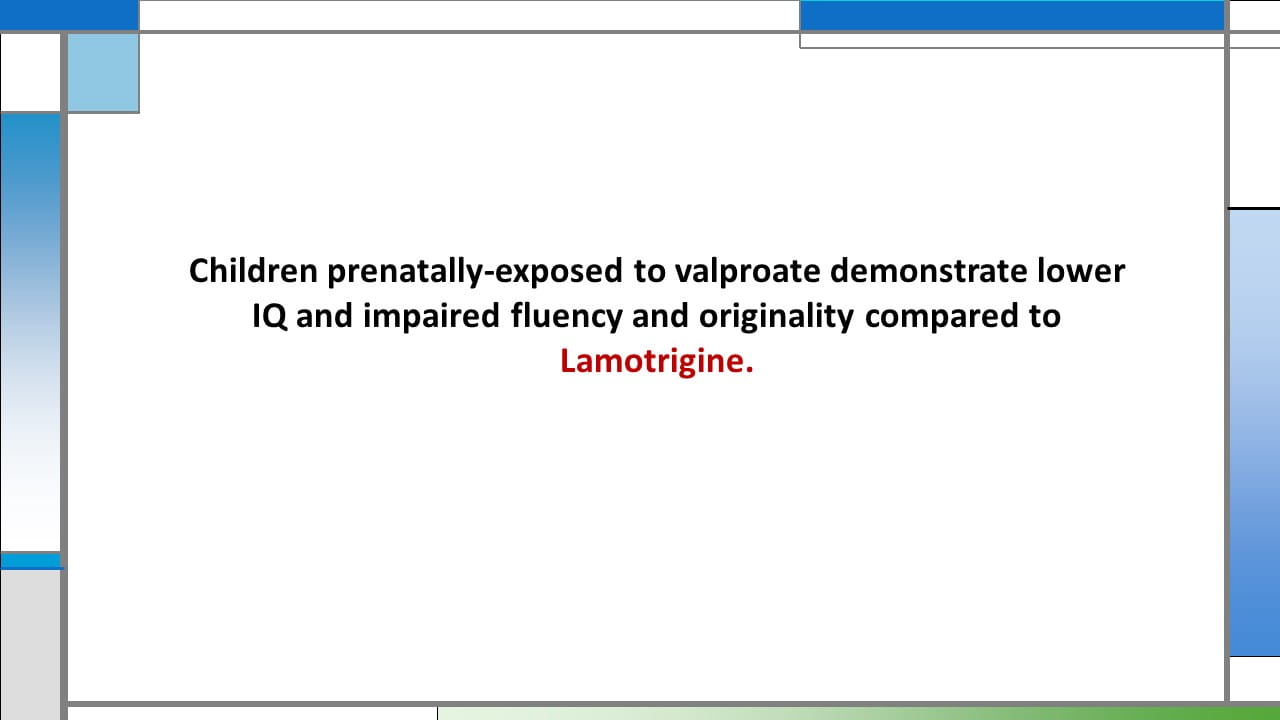 Children prenatally-exposed to valproate demonstrate lower IQ and impaired fluency and originality compared to Lamotrigine.